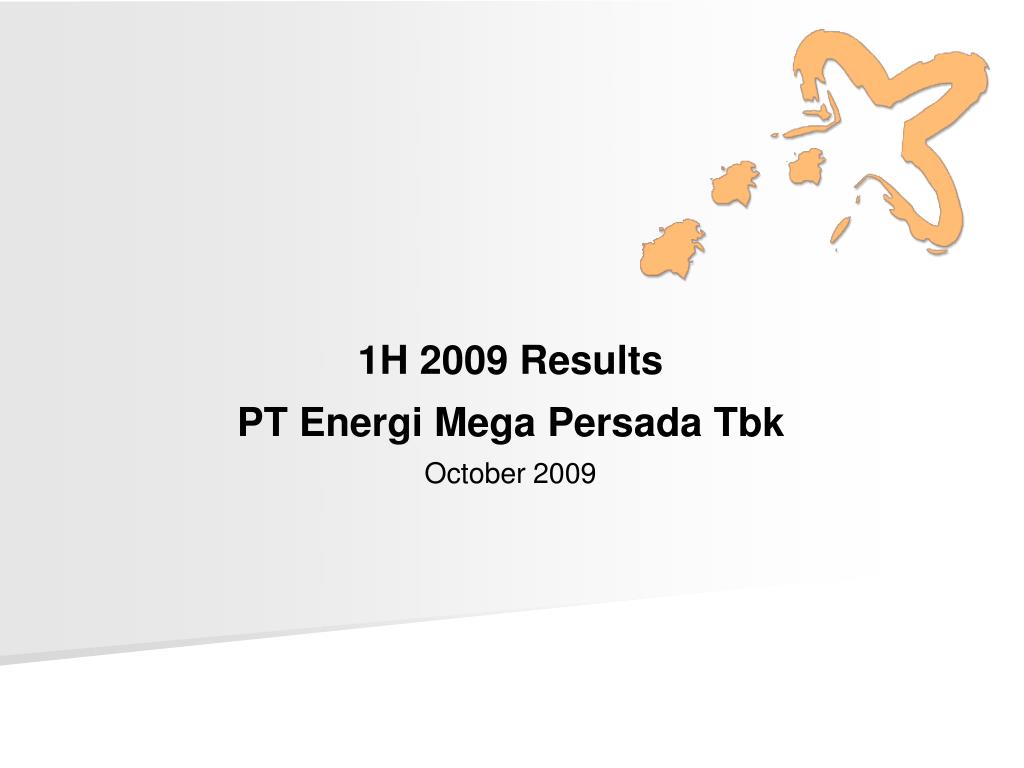 1H 2009 Results
PT Energi Mega Persada Tbk
October 2009